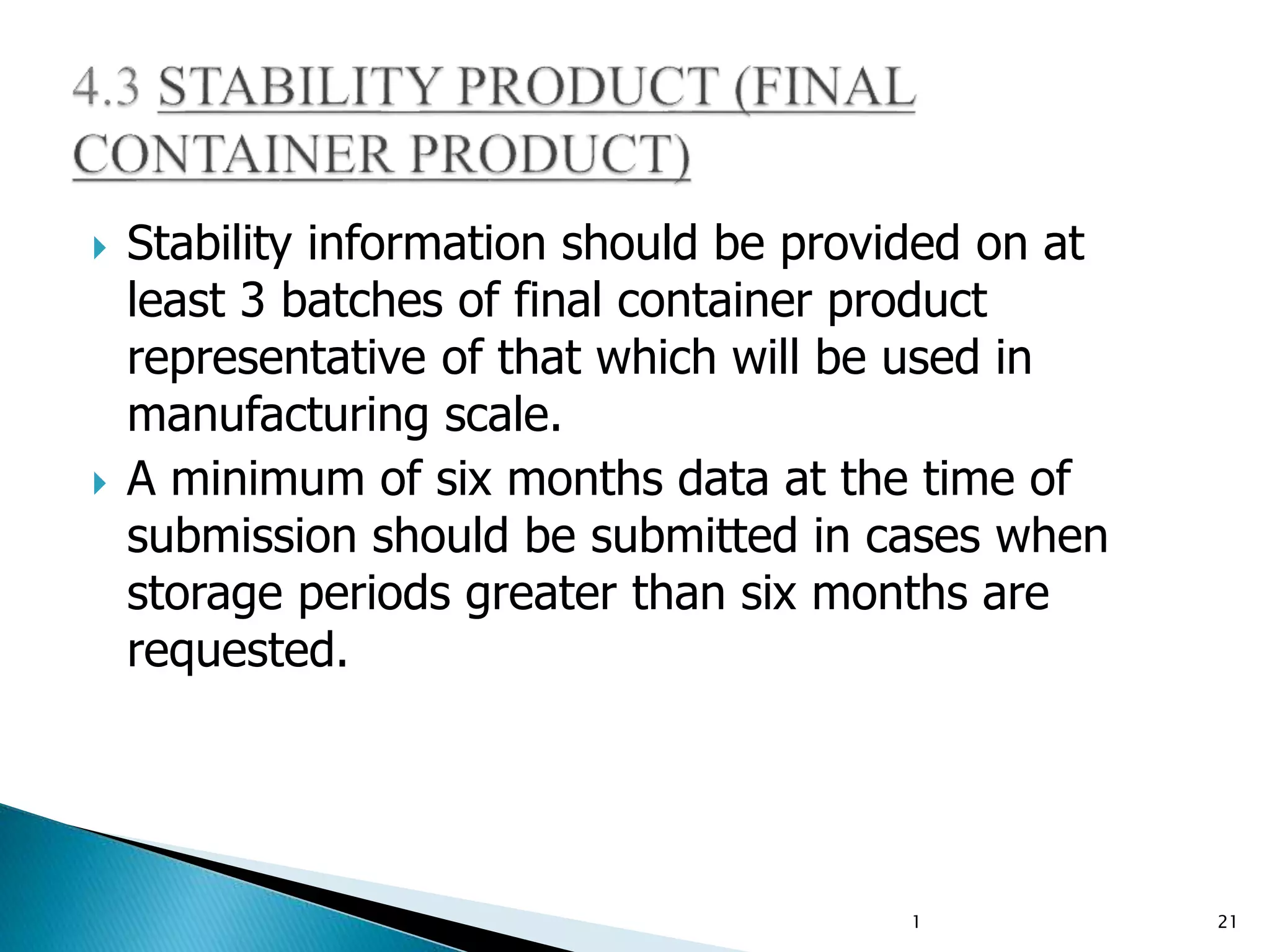 4.3 STABILITY PRODUCT (FINAL CONTAINER PRODUCT)

Stability information should be provided on at least 3 batches of final container product representative of that which will be used in manufacturing scale.

A minimum of six months data at the time of submission should be submitted in cases when storage periods greater than six months are requested.

1

21